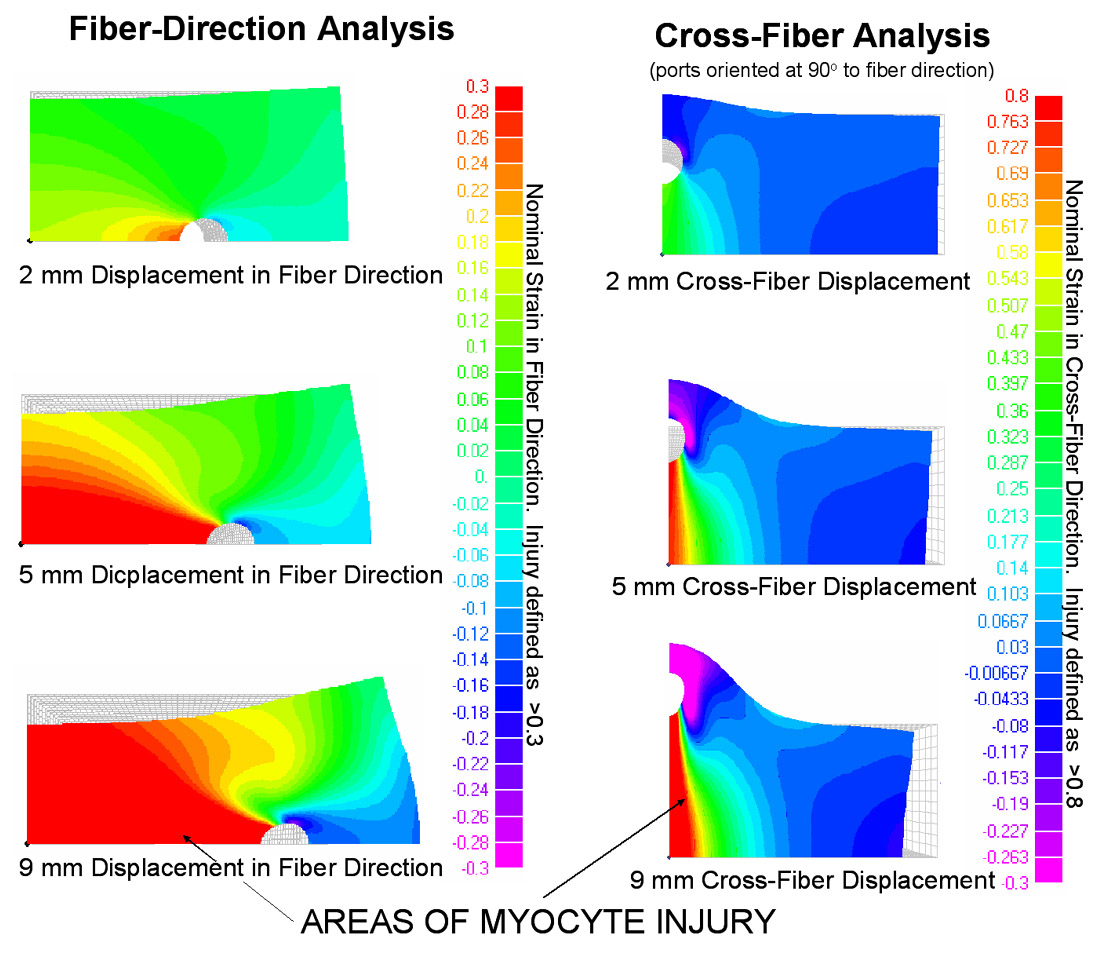 Fiber-Direction Analysis

2 mm Displacement in Fiber Direction

5 mm Dicplacement in Fiber Direction

9 mm Displacement in Fiber Direction

0.3
0.28
0.26
0.24
0.22
0.2
0.18
0.16
0.14
0.12
0.1
0.08
0.06
0.04
0.02
0.
-0.02
-0.04
-0.06
-0.08
-0.1
-0.12
-0.14
-0.16
-0.18
-0.2
-0.22
-0.24
-0.26
-0.28
-0.3

Nominal Strain in Fiber Direction. Injury defined as >0.3

Cross-Fiber Analysis
(ports oriented at 90° to fiber direction)

2 mm Cross-Fiber Displacement

5 mm Cross-Fiber Displacement

9 mm Cross-Fiber Displacement

0.8
0.763
0.727
0.69
0.653
0.617
0.58
0.543
0.507
0.47
0.433
0.397
0.36
0.323
0.287
0.25
0.213
0.177
0.14
0.103
0.0667
0.03
-0.00667
-0.0433
-0.08
-0.117
-0.153
-0.19
-0.227
-0.263
-0.3

Nominal Strain in Cross-Fiber Direction. Injury defined as >0.8

AREAS OF MYOCYTE INJURY